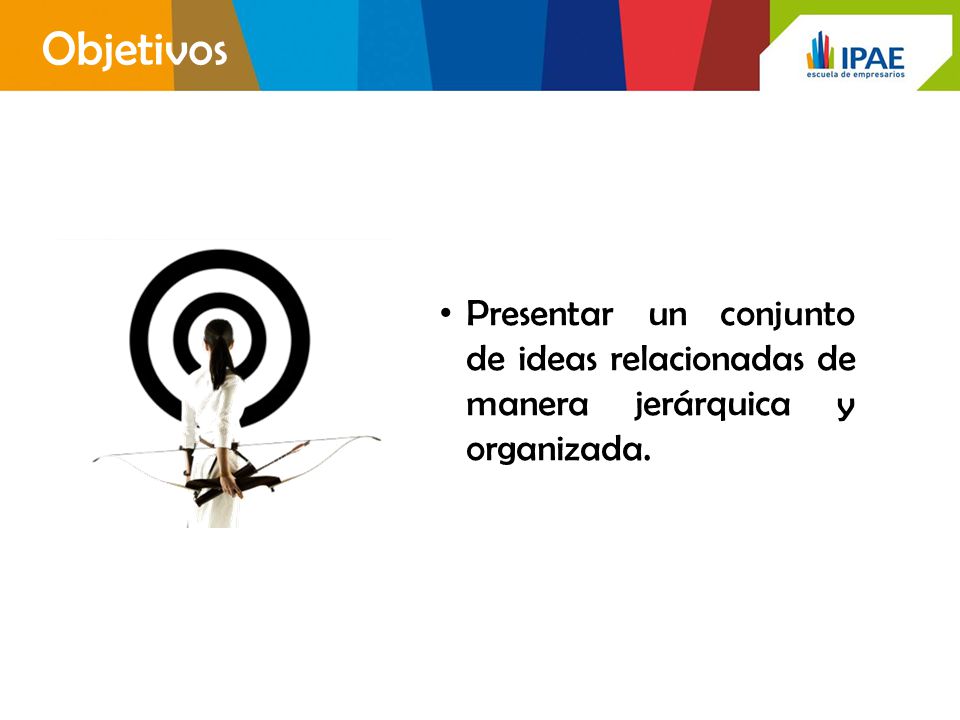 Objetivos

IPAE
escuela de empresarios

• Presentar un conjunto de ideas relacionadas de manera jerárquica y organizada.